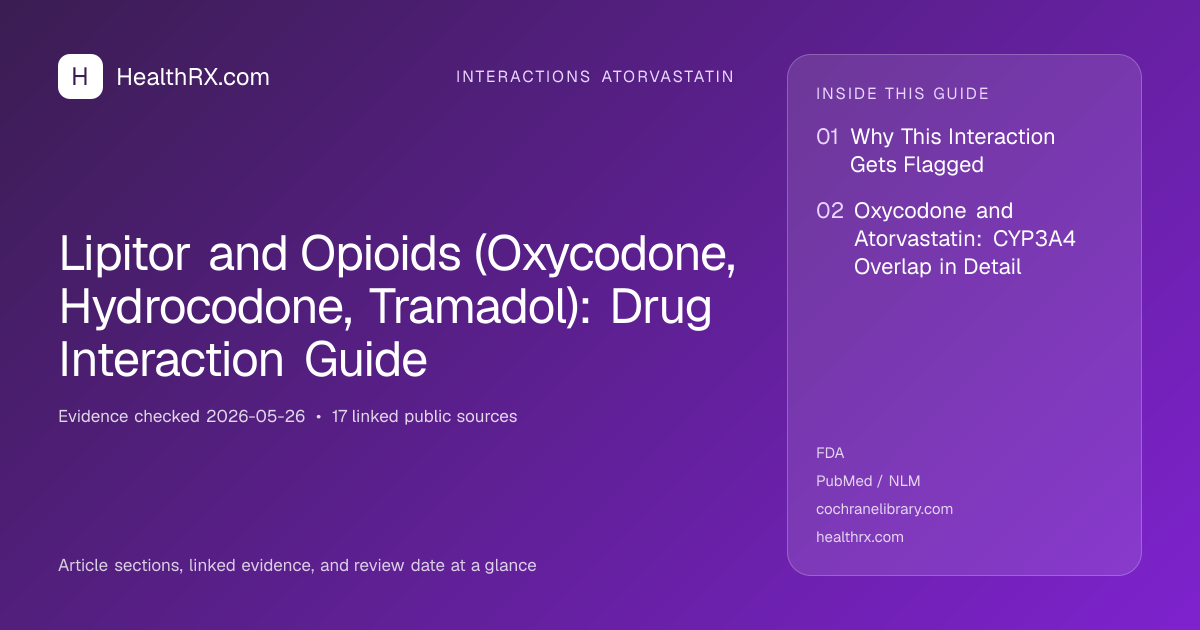 H HealthRX.com

INTERACTIONS ATORVASTATIN

Lipitor and Opioids (Oxycodone, Hydrocodone, Tramadol): Drug Interaction Guide

Evidence checked 2026-05-26 • 17 linked public sources

Article sections, linked evidence, and review date at a glance

INSIDE THIS GUIDE

01 Why This Interaction Gets Flagged

02 Oxycodone and Atorvastatin: CYP3A4 Overlap in Detail

FDA
PubMed / NLM
cochranelibrary.com
healthrx.com